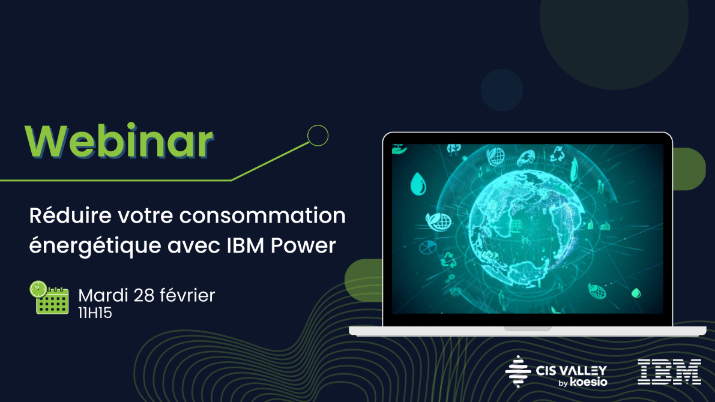 Webinar

Réduire votre consommation énergétique avec IBM Power

Mardi 28 février
11H15

CIS VALLEY by koesio

IBM